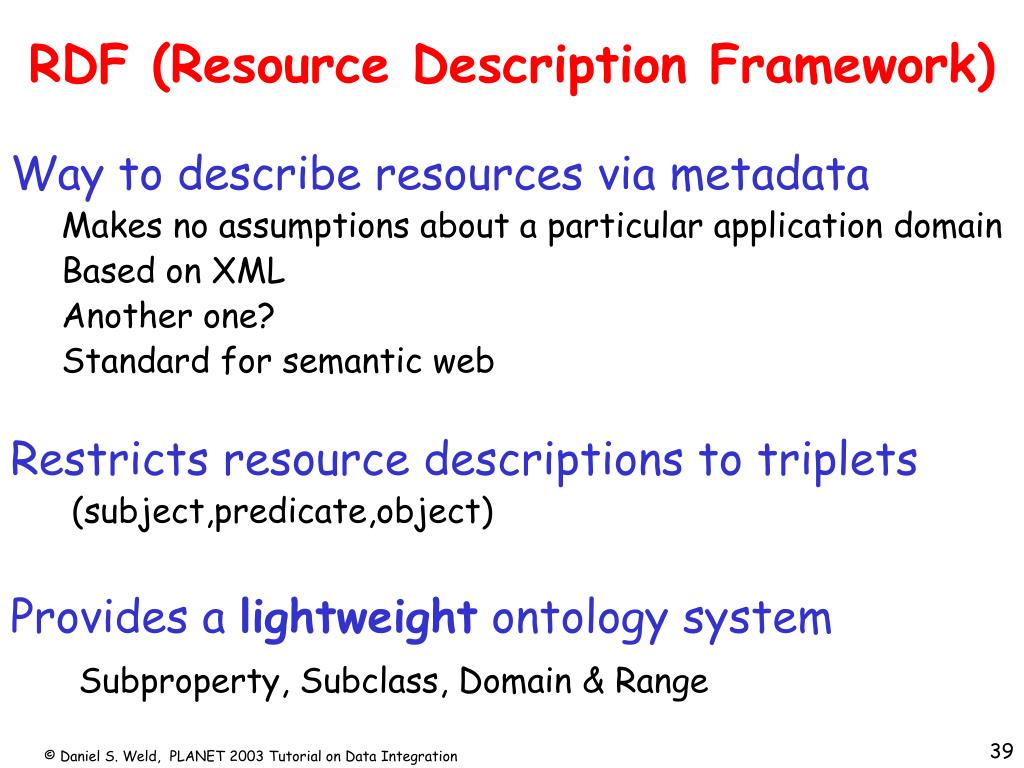 RDF (Resource Description Framework)

Way to describe resources via metadata
Makes no assumptions about a particular application domain
Based on XML
Another one?
Standard for semantic web

Restricts resource descriptions to triplets
(subject,predicate,object)

Provides a lightweight ontology system
Subproperty, Subclass, Domain & Range

© Daniel S. Weld, PLANET 2003 Tutorial on Data Integration

39